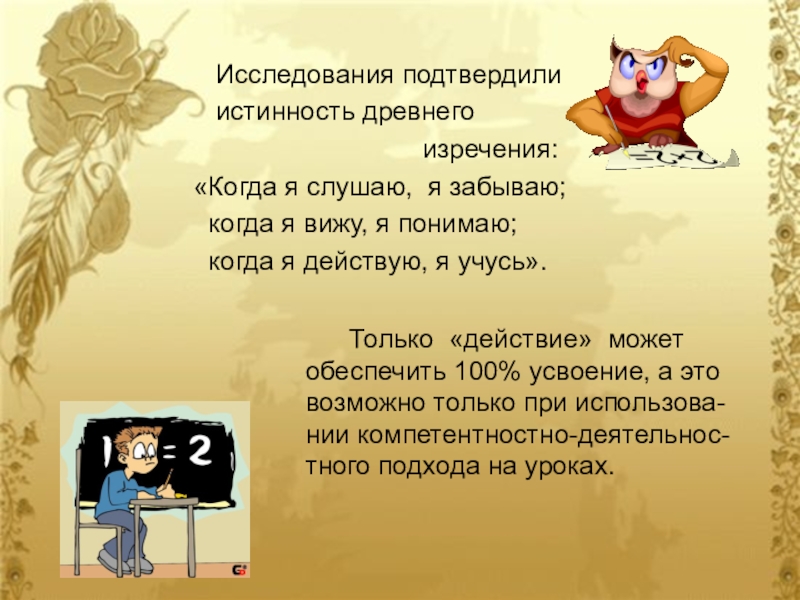 Исследования подтвердили истинность древнего изречения:
«Когда я слушаю, я забываю;
когда я вижу, я понимаю;
когда я действую, я учусь».

Только «действие» может обеспечить 100% усвоение, а это возможно только при использовании компетентностно-деятельностного подхода на уроках.

1 = 2